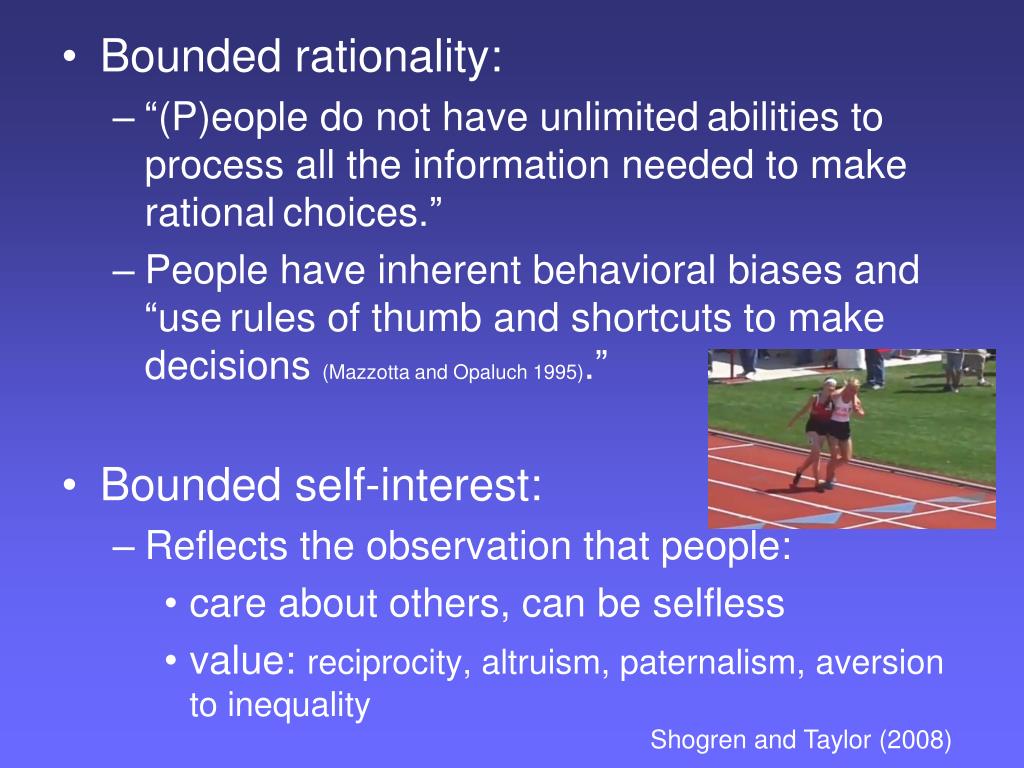 • Bounded rationality:
– “(P)eople do not have unlimited abilities to process all the information needed to make rational choices.”
– People have inherent behavioral biases and “use rules of thumb and shortcuts to make decisions (Mazzotta and Opaluch 1995).”

• Bounded self-interest:
– Reflects the observation that people:
• care about others, can be selfless
• value: reciprocity, altruism, paternalism, aversion to inequality

Shogren and Taylor (2008)